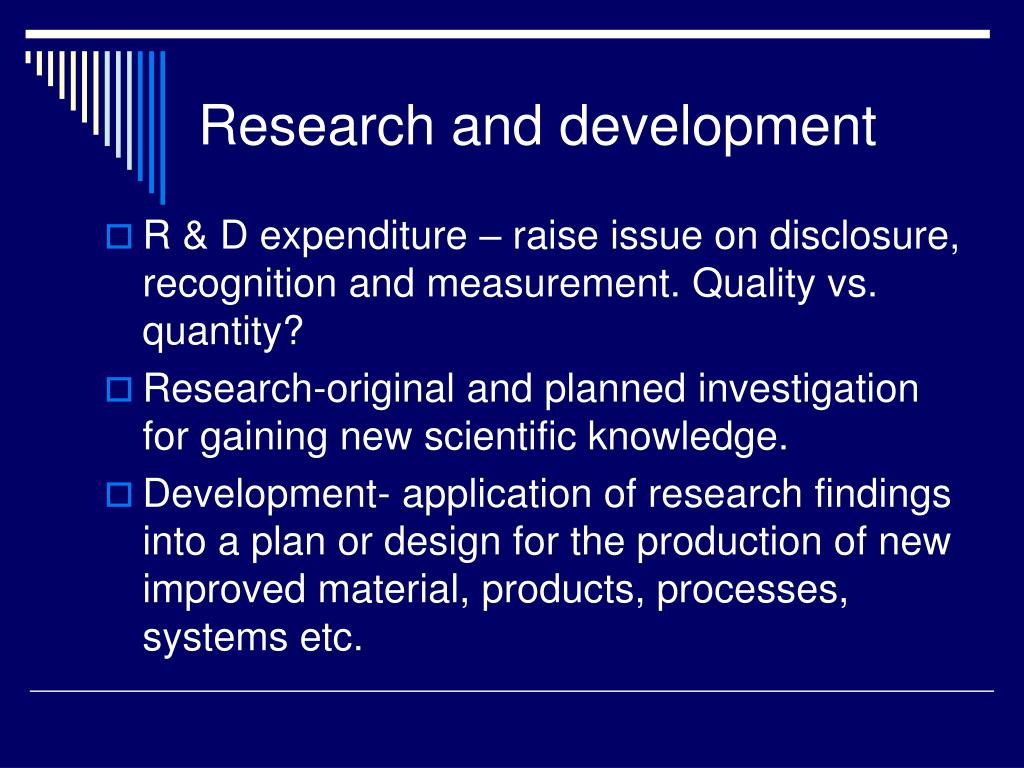 Research and development

R & D expenditure – raise issue on disclosure, recognition and measurement. Quality vs. quantity?

Research-original and planned investigation for gaining new scientific knowledge.

Development- application of research findings into a plan or design for the production of new improved material, products, processes, systems etc.